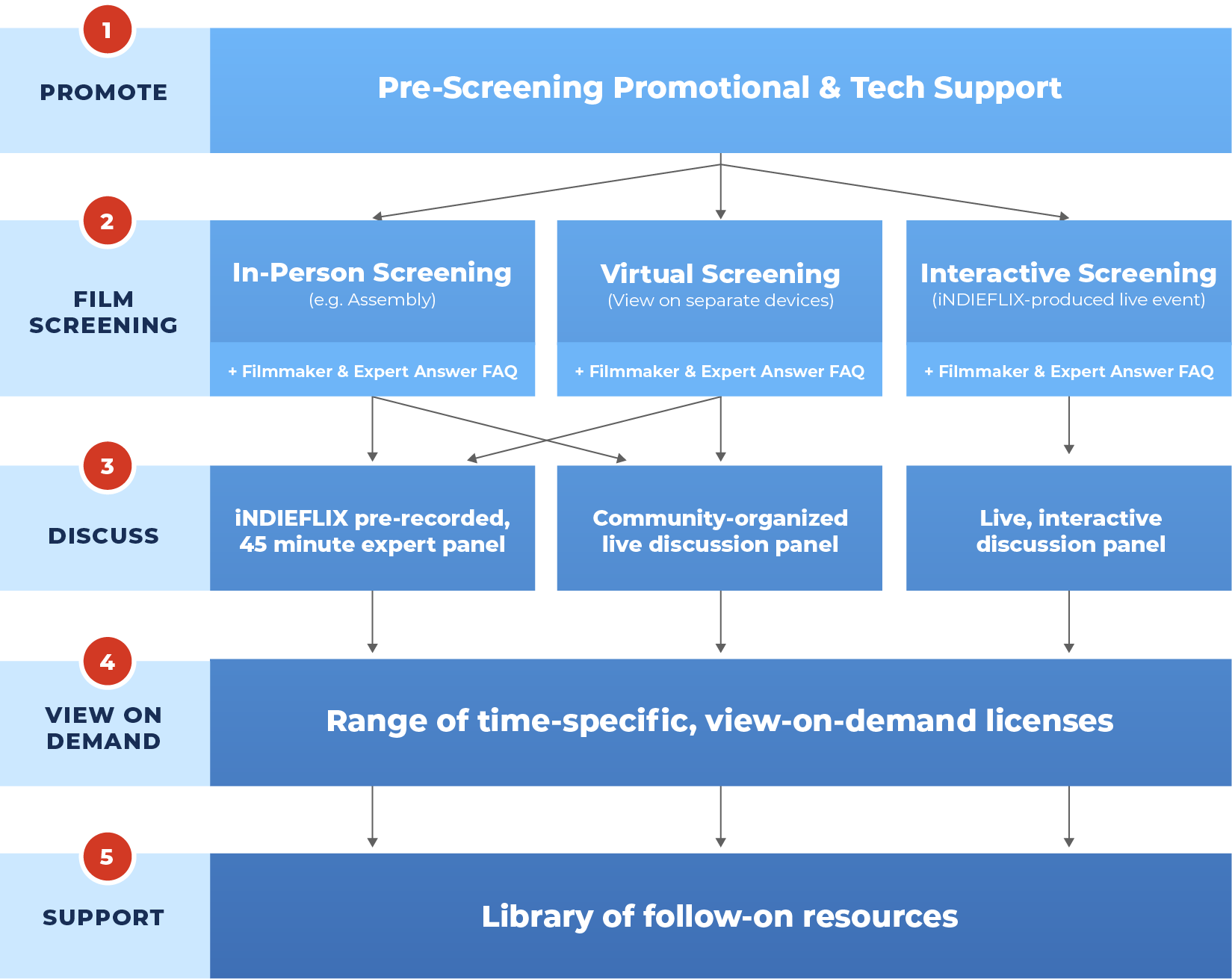 1

PROMOTE

Pre-Screening Promotional & Tech Support

2

FILM SCREENING

In-Person Screening
(e.g. Assembly)

+ Filmmaker & Expert Answer FAQ

Virtual Screening
(View on separate devices)

+ Filmmaker & Expert Answer FAQ

Interactive Screening
(iNDIEFLIX-produced live event)

+ Filmmaker & Expert Answer FAQ

3

DISCUSS

iNDIEFLIX pre-recorded, 45 minute expert panel

Community-organized live discussion panel

Live, interactive discussion panel

4

VIEW ON DEMAND

Range of time-specific, view-on-demand licenses

5

SUPPORT

Library of follow-on resources